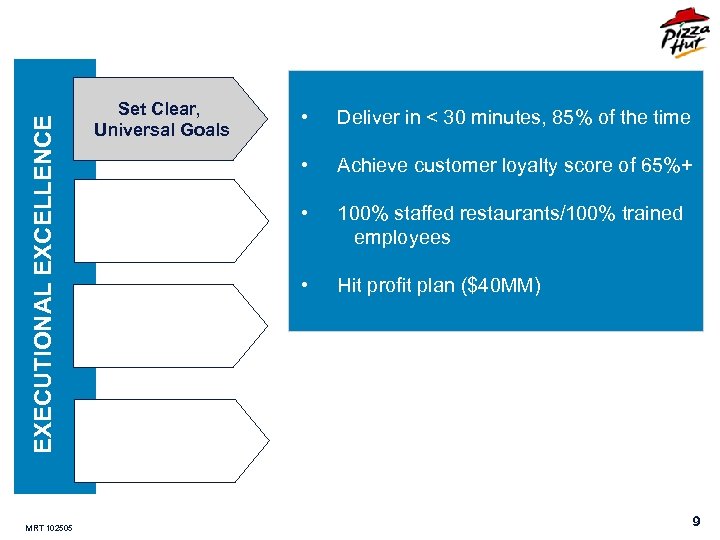 Pizza Hut

EXECUTIONAL EXCELLENCE

Set Clear, Universal Goals

• Deliver in < 30 minutes, 85% of the time

• Achieve customer loyalty score of 65%+

• 100% staffed restaurants/100% trained employees

• Hit profit plan ($40MM)

MRT 102505

9